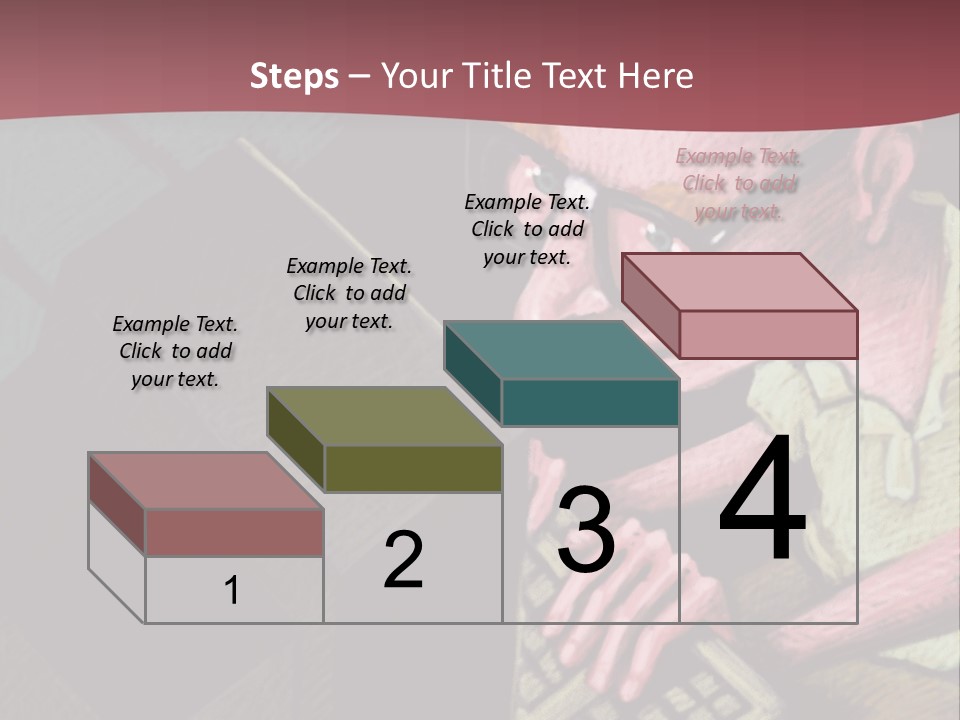 Steps – Your Title Text Here

Example Text. Click to add your text.

Example Text. Click to add your text.

Example Text. Click to add your text.

Example Text. Click to add your text.

1

2

3

4